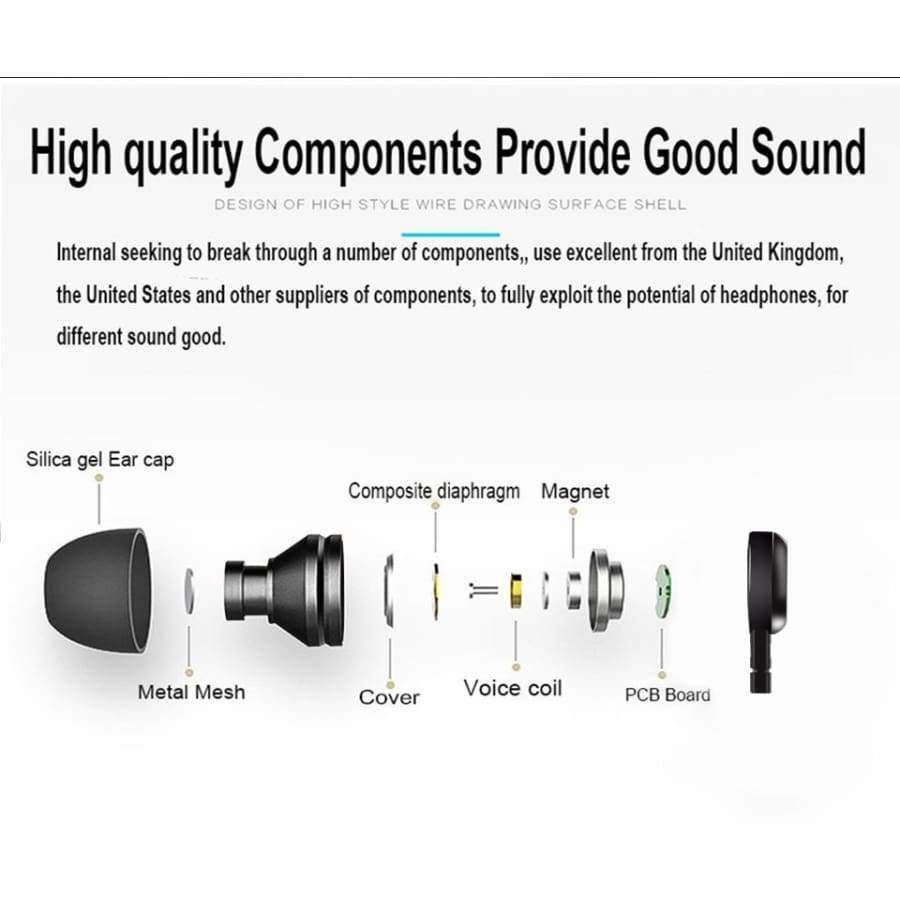 High quality Components Provide Good Sound

DESIGN OF HIGH STYLE WIRE DRAWING SURFACE SHELL

Internal seeking to break through a number of components,, use excellent from the United Kingdom, the United States and other suppliers of components, to fully exploit the potential of headphones, for different sound good.

Silica gel Ear cap

Composite diaphragm

Magnet

Metal Mesh

Cover

Voice coil

PCB Board